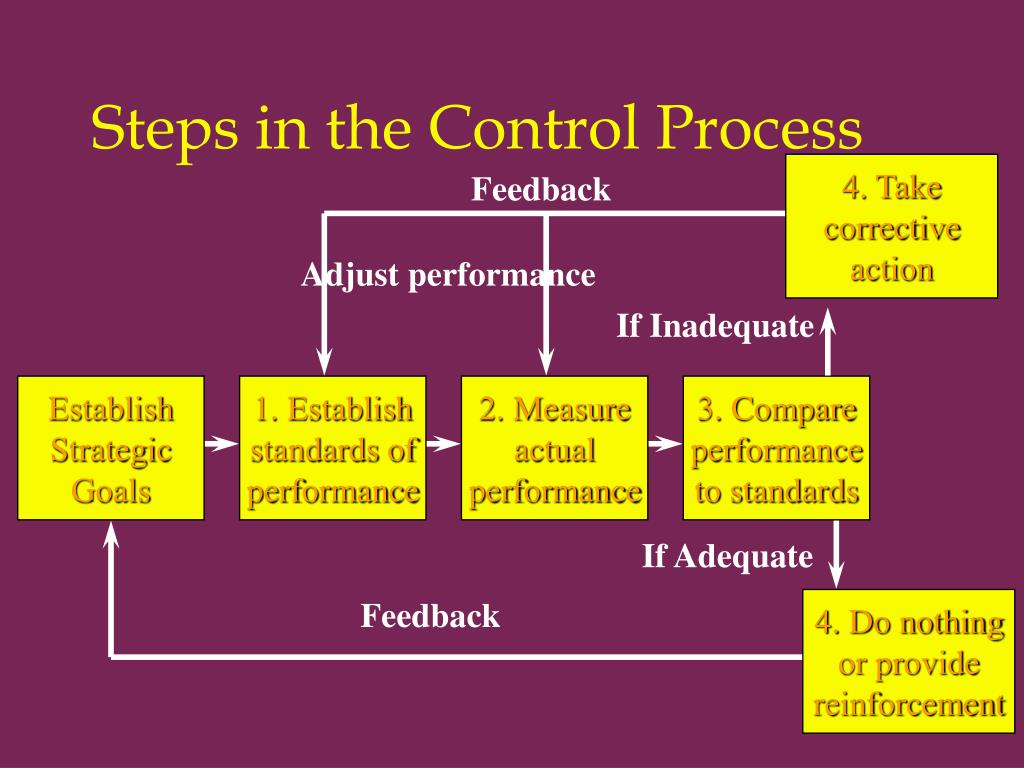 Steps in the Control Process

Feedback

4. Take corrective action

Adjust performance

If Inadequate

Establish Strategic Goals

1. Establish standards of performance

2. Measure actual performance

3. Compare performance to standards

If Adequate

Feedback

4. Do nothing or provide reinforcement